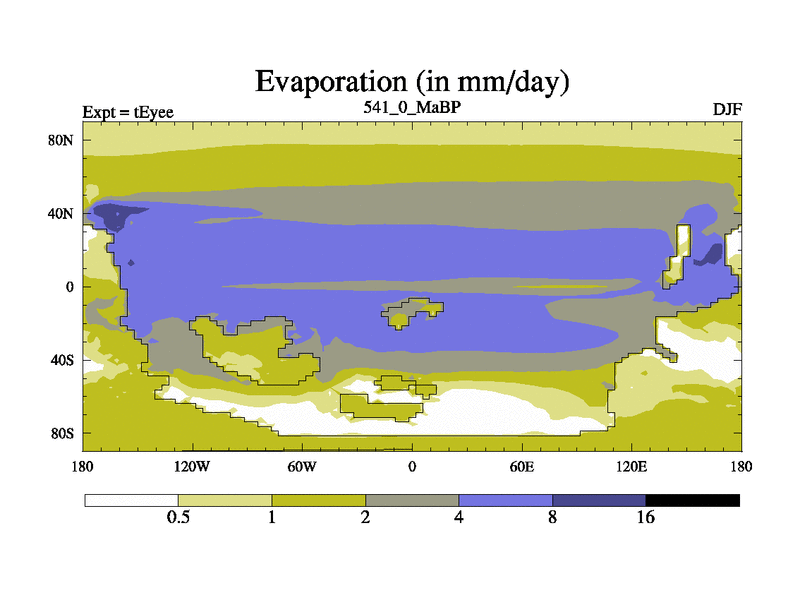 Evaporation (in mm/day)

Expt = tEyee

541_0_MaBP

DJF

80N
40N
0
40S
80S

180
120W
60W
0
60E
120E
180

0.5
1
2
4
8
16